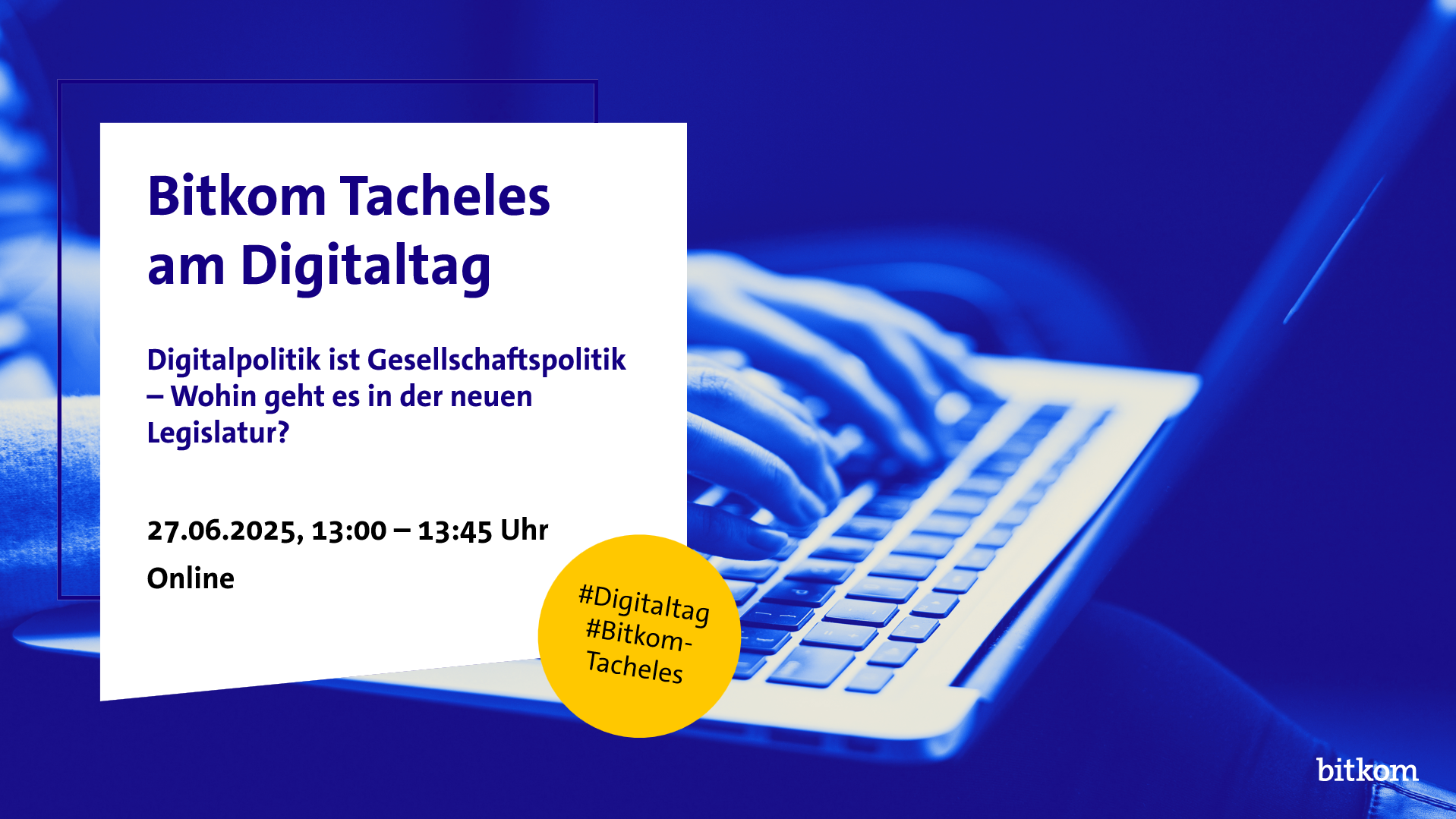 Bitkom Tacheles am Digitaltag

Digitalpolitik ist Gesellschaftspolitik – Wohin geht es in der neuen Legislatur?

27.06.2025, 13:00 – 13:45 Uhr

Online

#Digitaltag
#Bitkom-Tacheles

bitkom